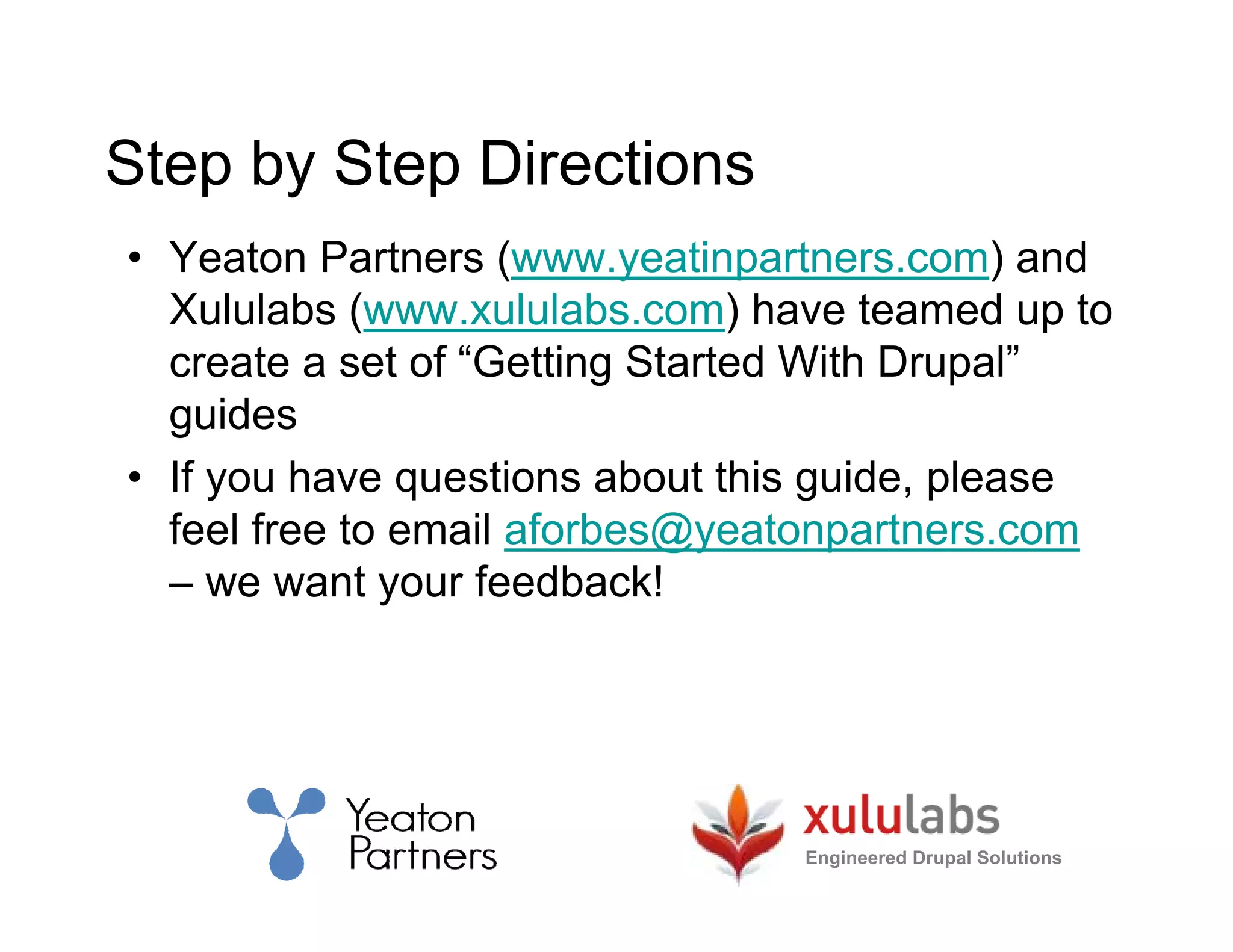 Step by Step Directions

• Yeaton Partners (www.yeatinpartners.com) and Xululabs (www.xululabs.com) have teamed up to create a set of “Getting Started With Drupal” guides

• If you have questions about this guide, please feel free to email aforbes@yeatonpartners.com – we want your feedback!

Yeaton Partners

xululabs
Engineered Drupal Solutions